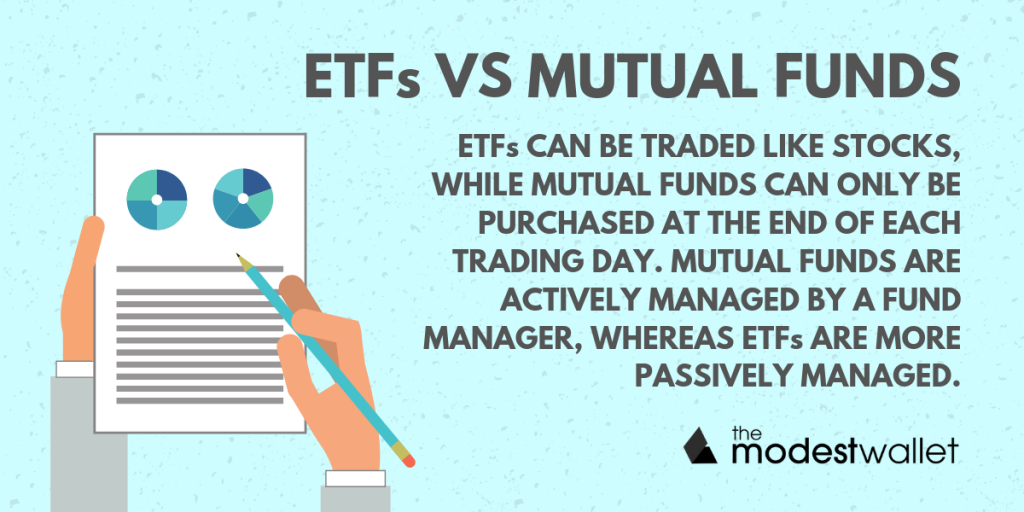 ETFs VS MUTUAL FUNDS

ETFs CAN BE TRADED LIKE STOCKS, WHILE MUTUAL FUNDS CAN ONLY BE PURCHASED AT THE END OF EACH TRADING DAY. MUTUAL FUNDS ARE ACTIVELY MANAGED BY A FUND MANAGER, WHEREAS ETFs ARE MORE PASSIVELY MANAGED.

the modestwallet